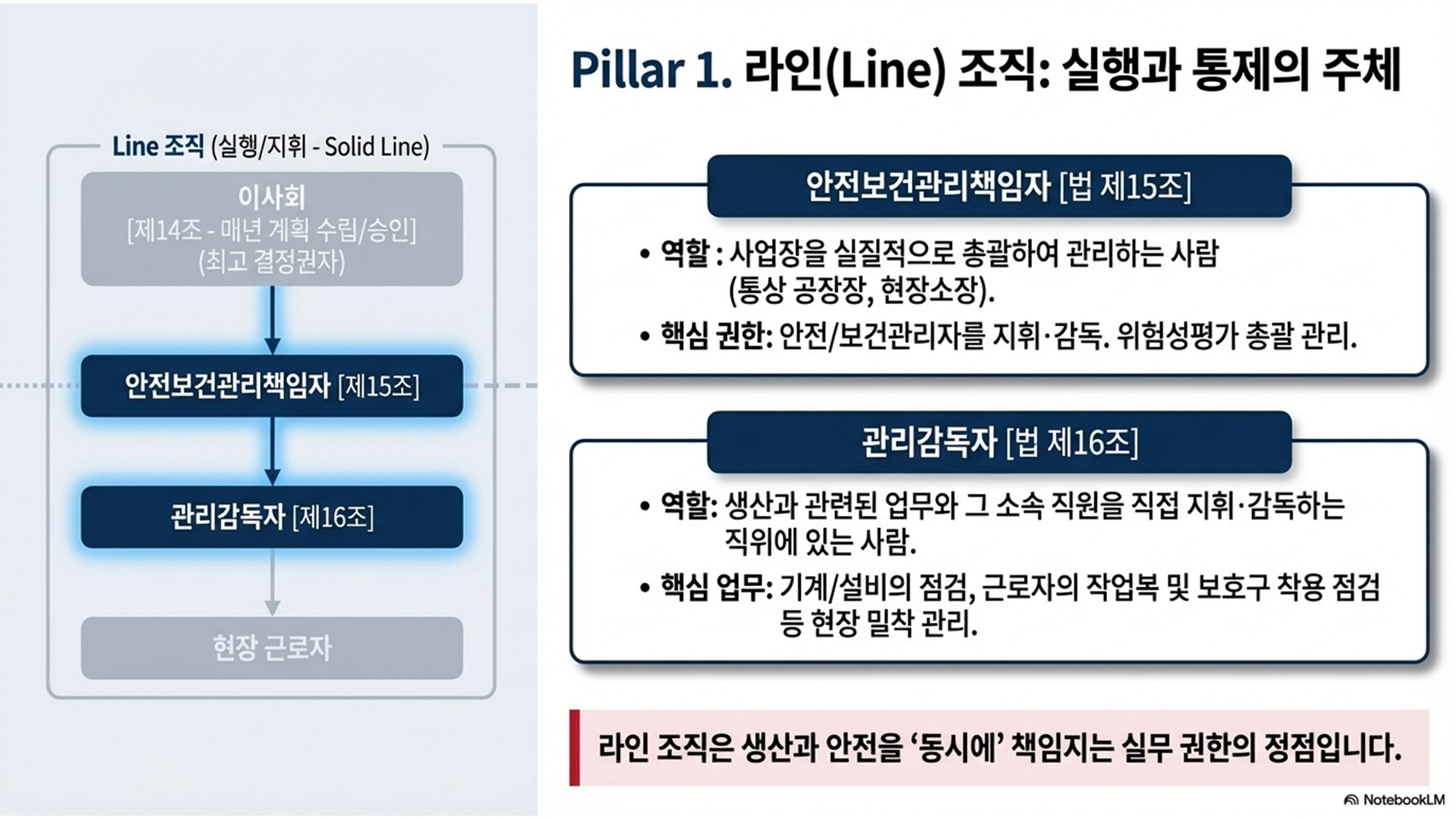 Line 조직 (실행/지휘 - Solid Line)

이사회
[제14조 - 매년 계획 수립/승인]
(최고 결정권자)

안전보건관리책임자 [제15조]

관리감독자 [제16조]

현장 근로자

Pillar 1. 라인(Line) 조직: 실행과 통제의 주체

안전보건관리책임자 [법 제15조]

• 역할 : 사업장을 실질적으로 총괄하여 관리하는 사람 (통상 공장장, 현장소장).

• 핵심 권한: 안전/보건관리자를 지휘·감독. 위험성평가 총괄 관리.

관리감독자 [법 제16조]

• 역할: 생산과 관련된 업무와 그 소속 직원을 직접 지휘·감독하는 직위에 있는 사람.

• 핵심 업무: 기계/설비의 점검, 근로자의 작업복 및 보호구 착용 점검 등 현장 밀착 관리.

라인 조직은 생산과 안전을 '동시에' 책임지는 실무 권한의 정점입니다.

NotebookLM